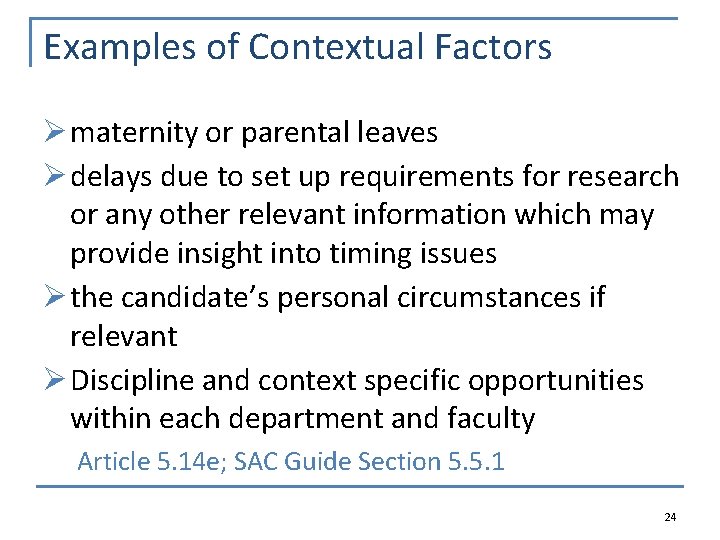 Examples of Contextual Factors

➢ maternity or parental leaves

➢ delays due to set up requirements for research or any other relevant information which may provide insight into timing issues

➢ the candidate's personal circumstances if relevant

➢ Discipline and context specific opportunities within each department and faculty

Article 5.14e; SAC Guide Section 5.5.1

24